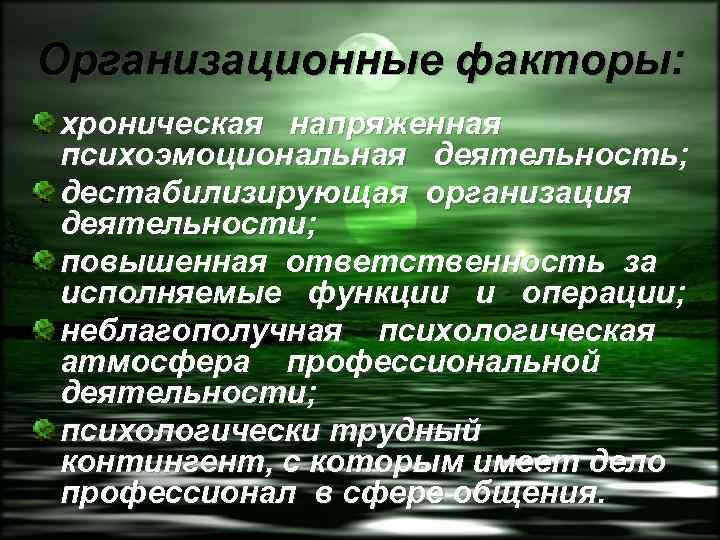 Организационные факторы:

хроническая напряженная психоэмоциональная деятельность;

дестабилизирующая организация деятельности;

повышенная ответственность за исполняемые функции и операции;

неблагополучная психологическая атмосфера профессиональной деятельности;

психологически трудный контингент, с которым имеет дело профессионал в сфере общения.